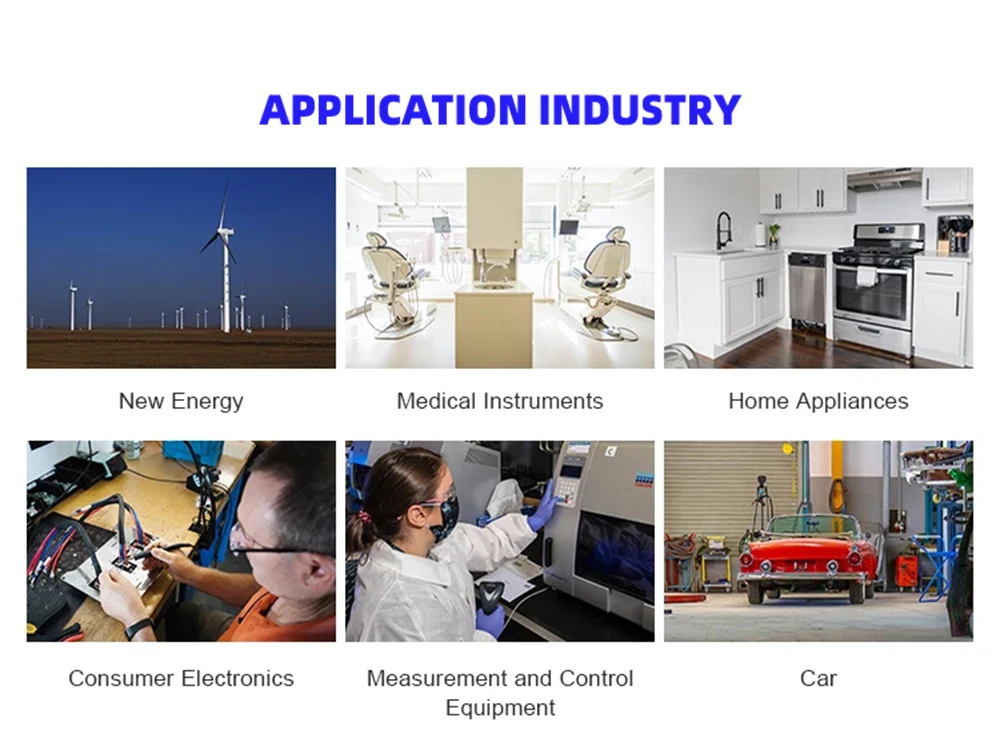 APPLICATION INDUSTRY

New Energy

Medical Instruments

Home Appliances

Consumer Electronics

Measurement and Control Equipment

Car